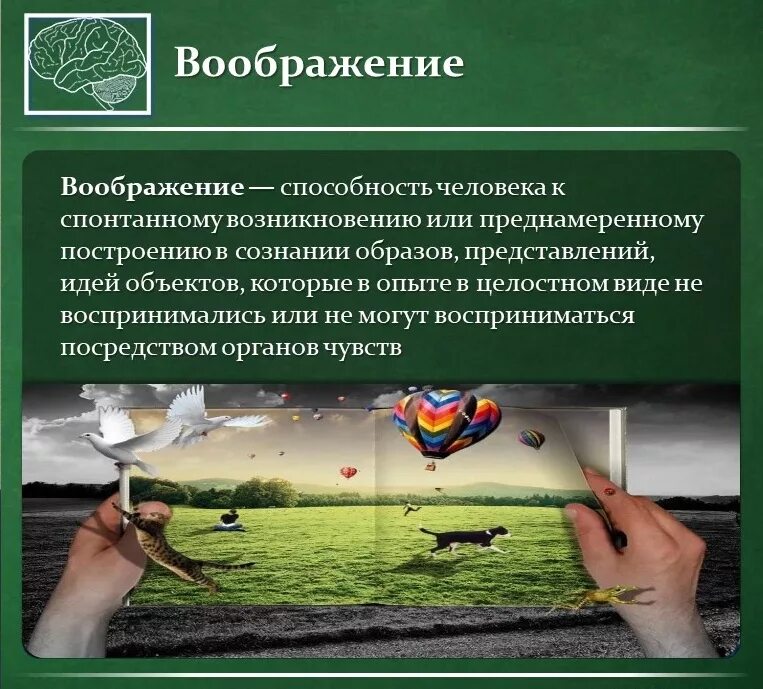 Воображение

Воображение — способность человека к спонтанному возникновению или преднамеренному построению в сознании образов, представлений, идей объектов, которые в опыте в целостном виде не воспринимались или не могут восприниматься посредством органов чувств